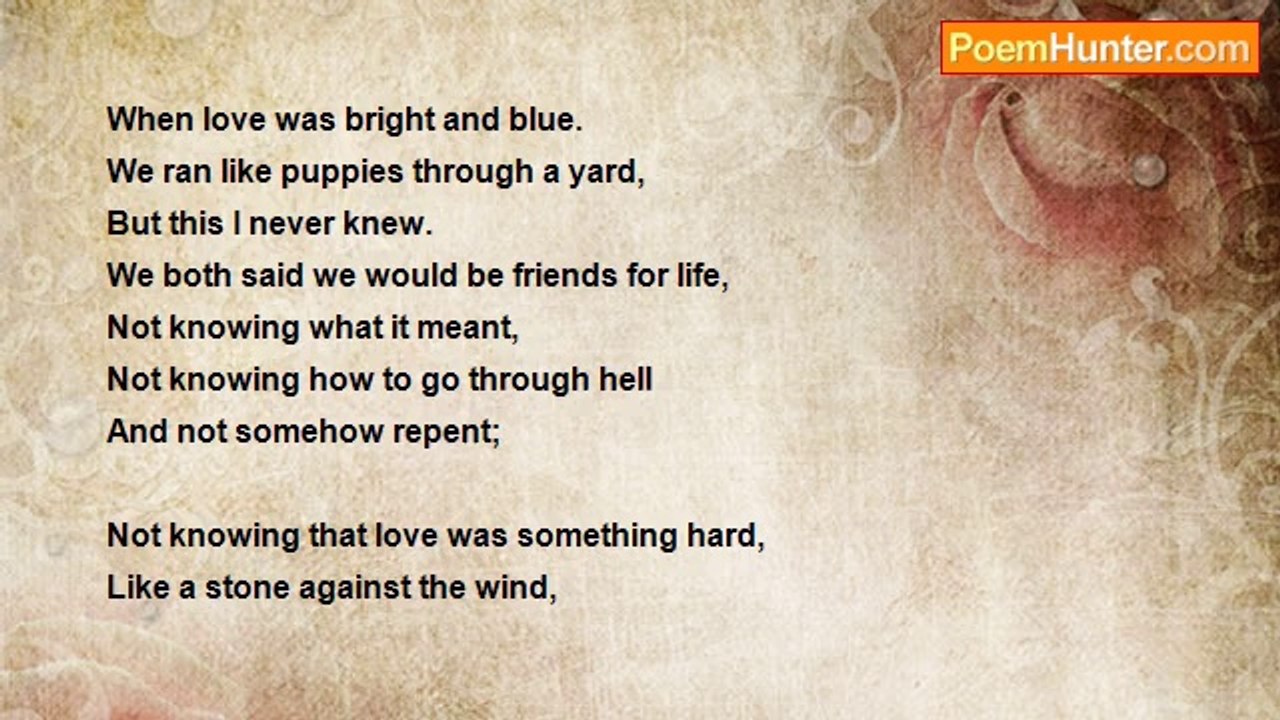 PoemHunter.com

When love was bright and blue.
We ran like puppies through a yard,
But this I never knew.
We both said we would be friends for life,
Not knowing what it meant,
Not knowing how to go through hell
And not somehow repent;

Not knowing that love was something hard,
Like a stone against the wind,